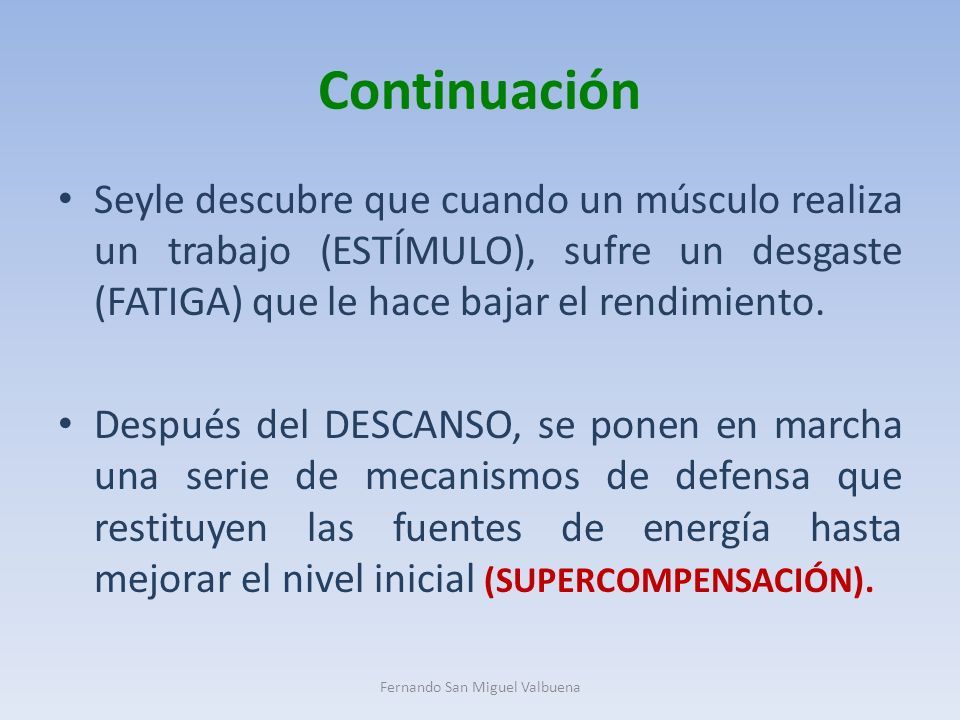 Continuación

• Seyle descubre que cuando un músculo realiza un trabajo (ESTÍMULO), sufre un desgaste (FATIGA) que le hace bajar el rendimiento.

• Después del DESCANSO, se ponen en marcha una serie de mecanismos de defensa que restituyen las fuentes de energía hasta mejorar el nivel inicial (SUPERCOMPENSACIÓN).

Fernando San Miguel Valbuena